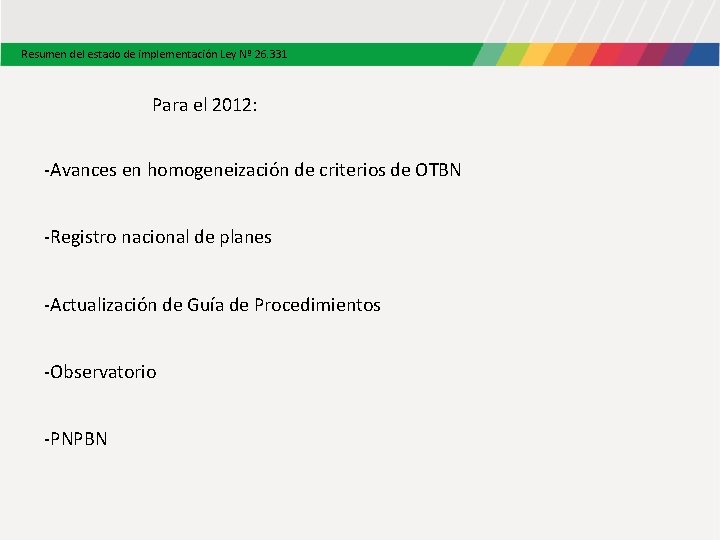 Resumen del estado de implementación Ley Nº 26.331

Para el 2012:

-Avances en homogeneización de criterios de OTBN

-Registro nacional de planes

-Actualización de Guía de Procedimientos

-Observatorio

-PNPBN